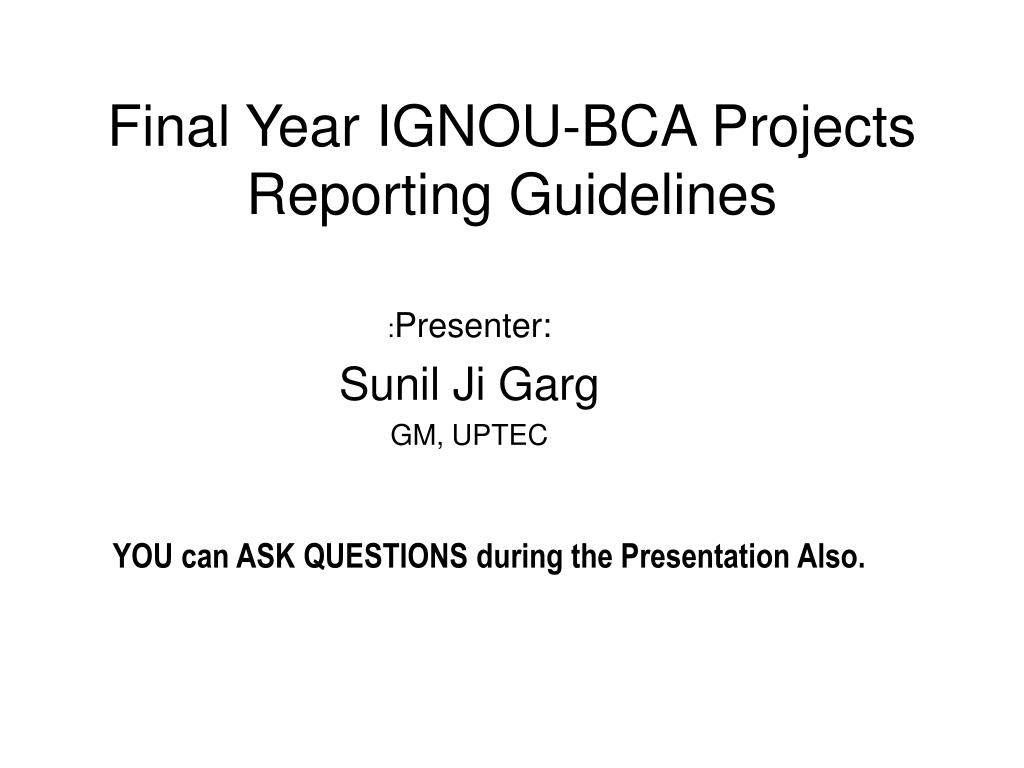 Final Year IGNOU-BCA Projects Reporting Guidelines

:Presenter:

Sunil Ji Garg

GM, UPTEC

YOU can ASK QUESTIONS during the Presentation Also.